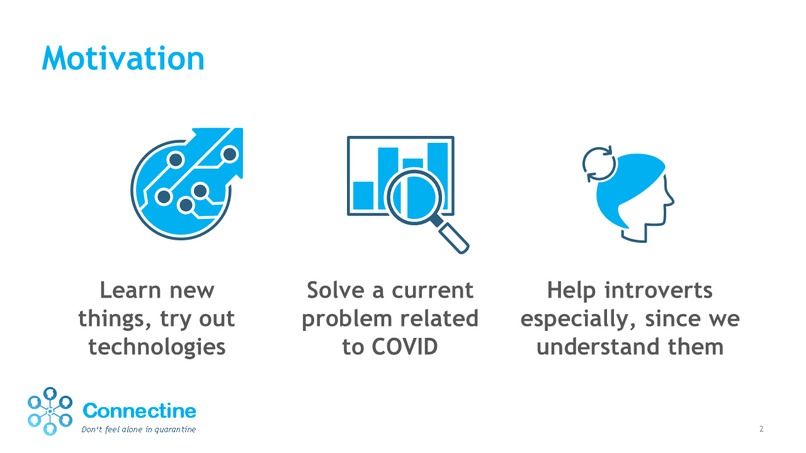 Motivation

Learn new things, try out technologies

Solve a current problem related to COVID

Help introverts especially, since we understand them

Connectine
Don't feel alone in quarantine

2